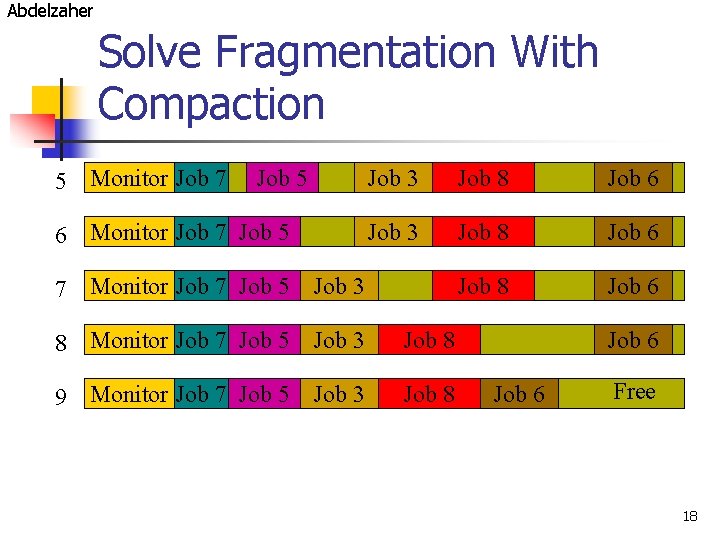 Abdelzaher

Solve Fragmentation With Compaction

5 Monitor Job 7 Job 5 Job 3 Job 8 Job 6

6 Monitor Job 7 Job 5 Job 3 Job 8 Job 6

7 Monitor Job 7 Job 5 Job 3 Job 8 Job 6

8 Monitor Job 7 Job 5 Job 3 Job 8 Job 6

9 Monitor Job 7 Job 5 Job 3 Job 8 Job 6 Free

18